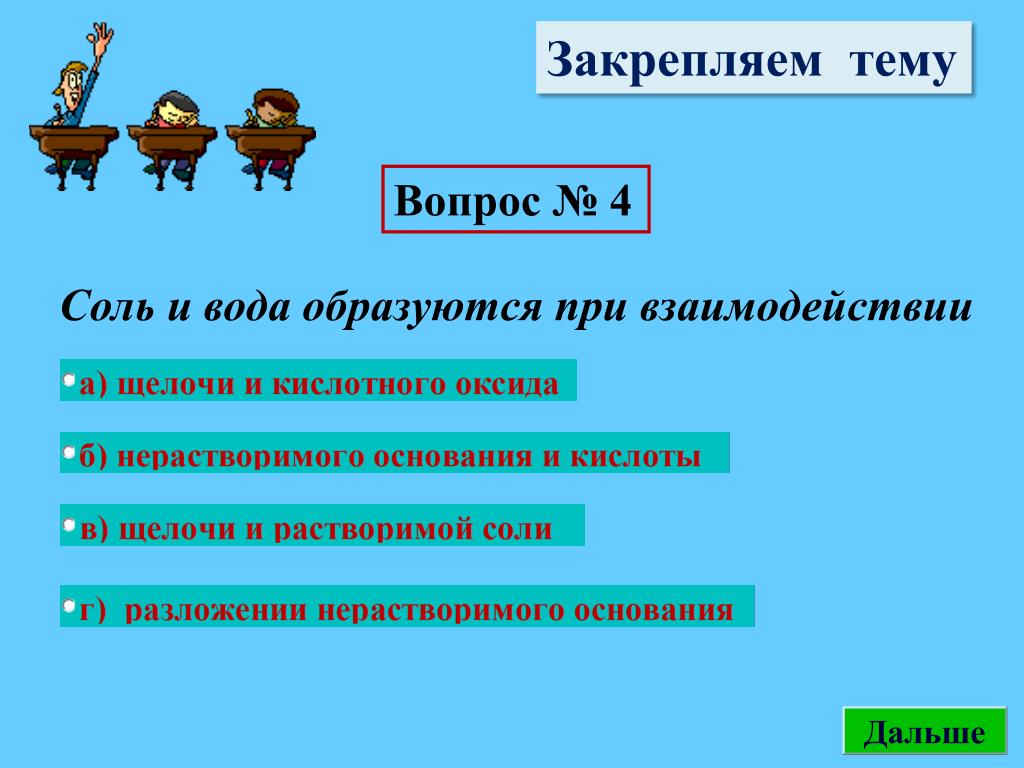 Закрепляем тему

Вопрос № 4

Соль и вода образуются при взаимодействии

а) щелочи и кислотного оксида

б) нерастворимого основания и кислоты

в) щелочи и растворимой соли

г) разложении нерастворимого основания

Дальше